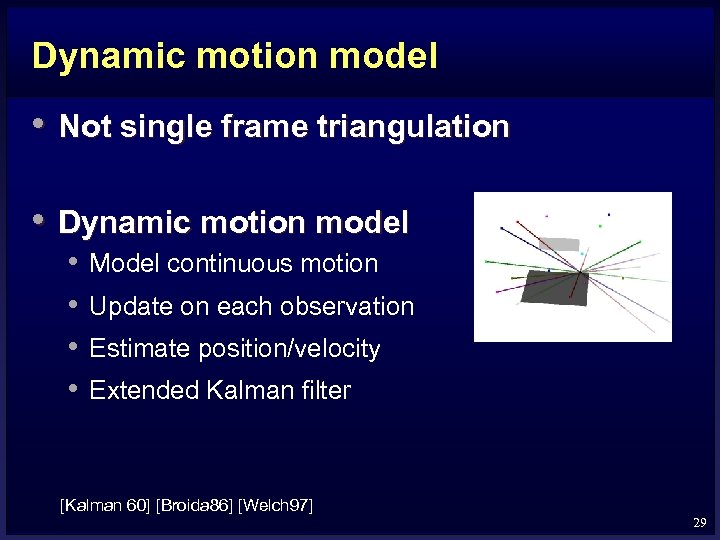 Dynamic motion model

• Not single frame triangulation

• Dynamic motion model
  • Model continuous motion
  • Update on each observation
  • Estimate position/velocity
  • Extended Kalman filter

[Kalman 60] [Broida86] [Welch97]

29